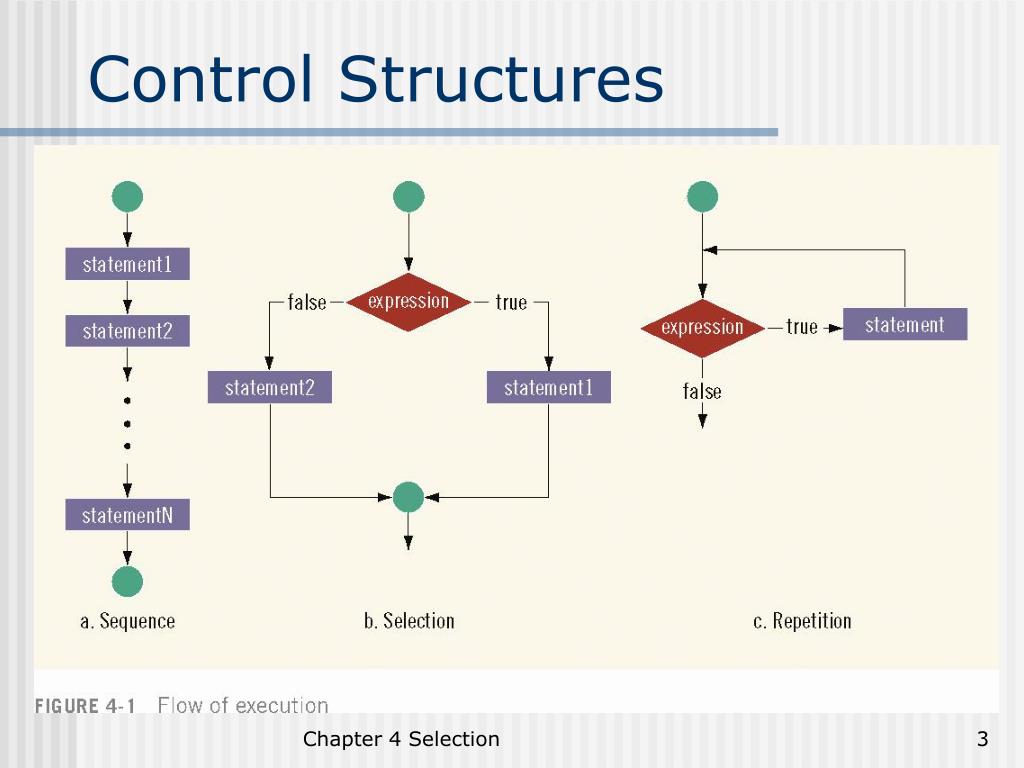 Control Structures

statement1

statement2

statementN

a. Sequence

false expression true

statement2

statement1

b. Selection

expression true statement

false

c. Repetition

FIGURE 4-1 Flow of execution

Chapter 4 Selection

3